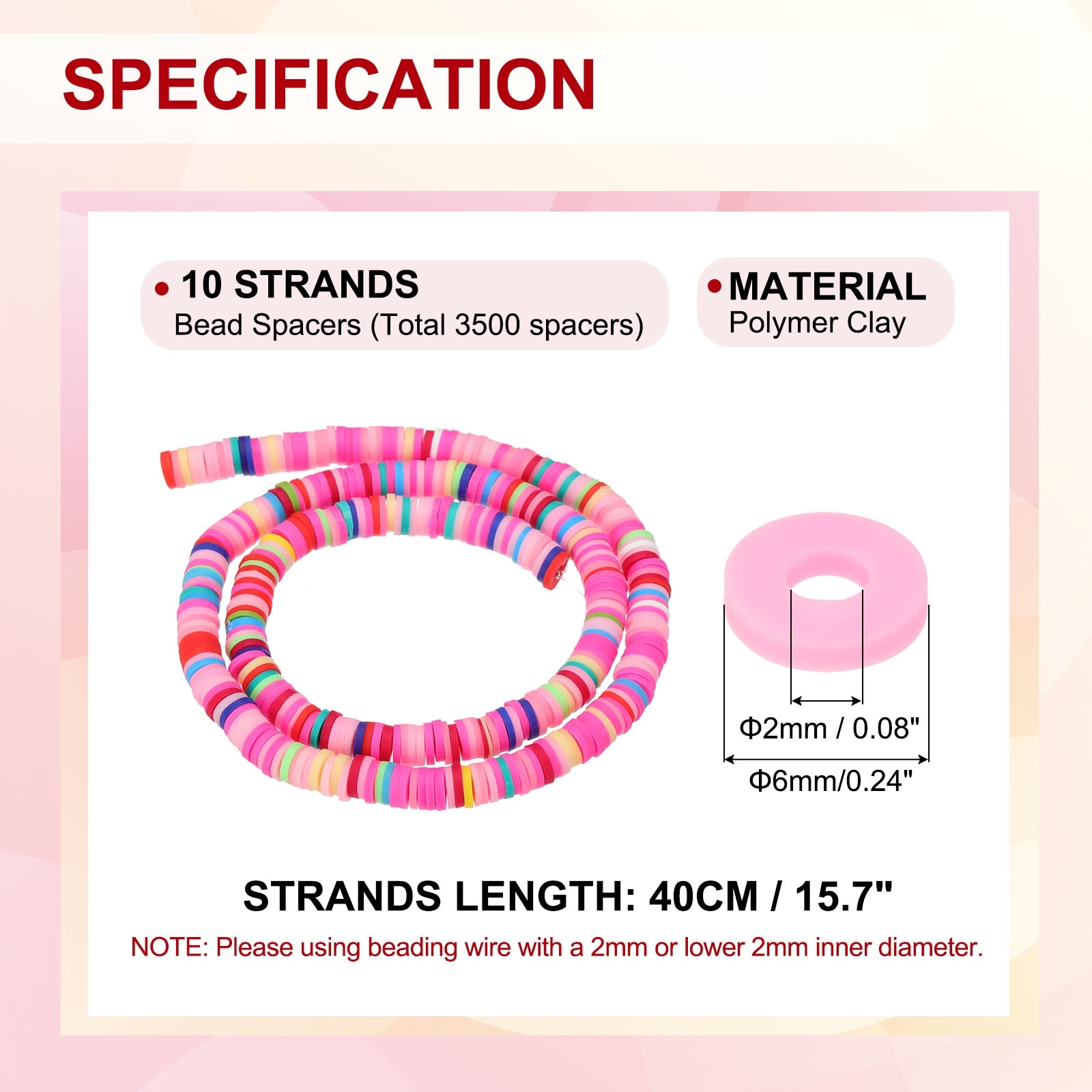 SPECIFICATION

• 10 STRANDS
Bead Spacers (Total 3500 spacers)

• MATERIAL
Polymer Clay

Φ2mm / 0.08"

Φ6mm/0.24"

STRANDS LENGTH: 40CM / 15.7"

NOTE: Please using beading wire with a 2mm or lower 2mm inner diameter.